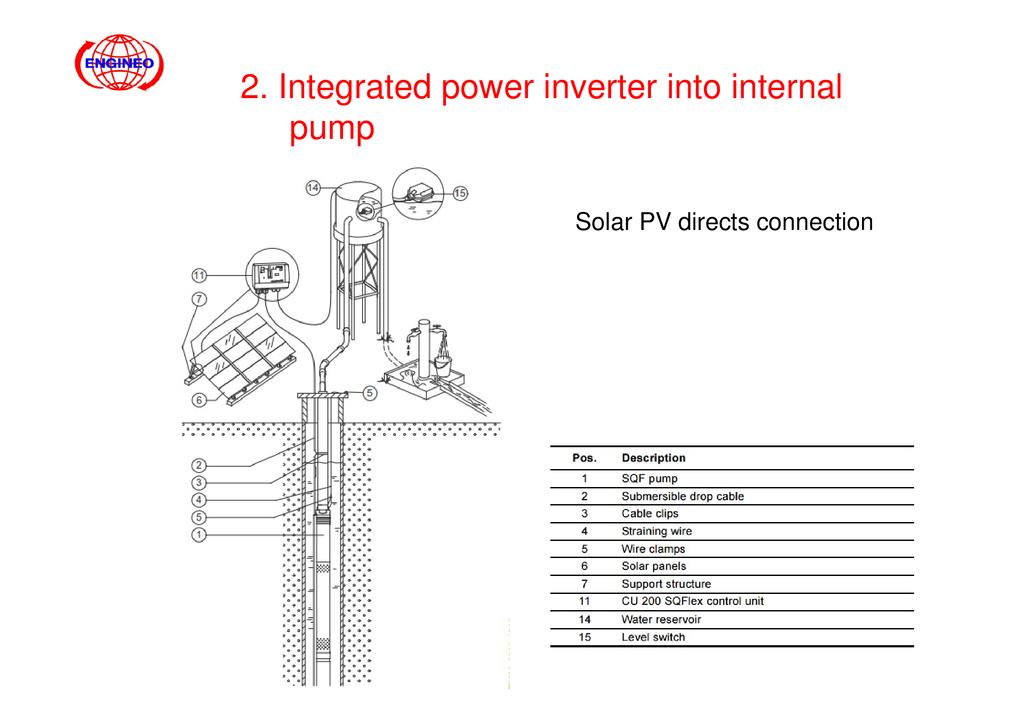 ENGINEO

2. Integrated power inverter into internal pump

Solar PV directs connection

14
15
11
7
6
5
2
3
4
5
1

| Pos. | Description |
|---|---|
| 1 | SQF pump |
| 2 | Submersible drop cable |
| 3 | Cable clips |
| 4 | Straining wire |
| 5 | Wire clamps |
| 6 | Solar panels |
| 7 | Support structure |
| 11 | CU 200 SQFlex control unit |
| 14 | Water reservoir |
| 15 | Level switch |